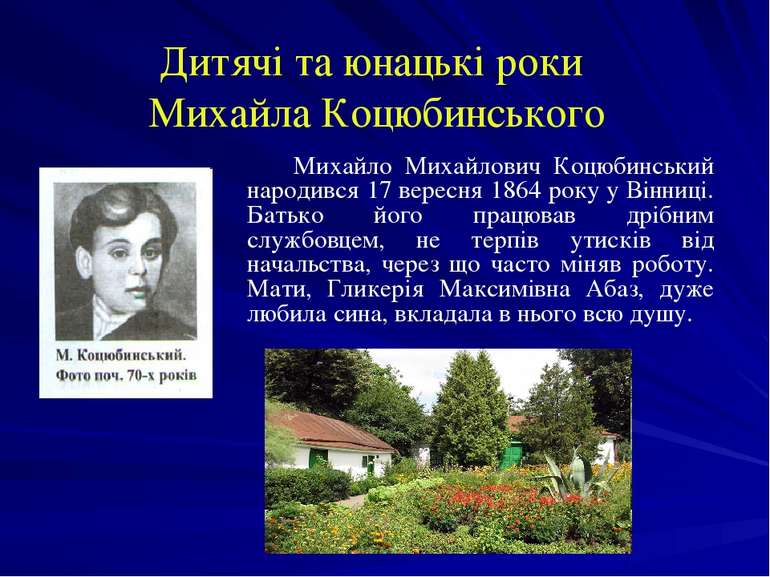 Дитячі та юнацькі роки Михайла Коцюбинського

М. Коцюбинський.
Фото поч. 70-х років

Михайло Михайлович Коцюбинський народився 17 вересня 1864 року у Вінниці. Батько його працював дрібним службовцем, не терпів утисків від начальства, через що часто міняв роботу. Мати, Гликерія Максимівна Абаз, дуже любила сина, вкладала в нього всю душу.